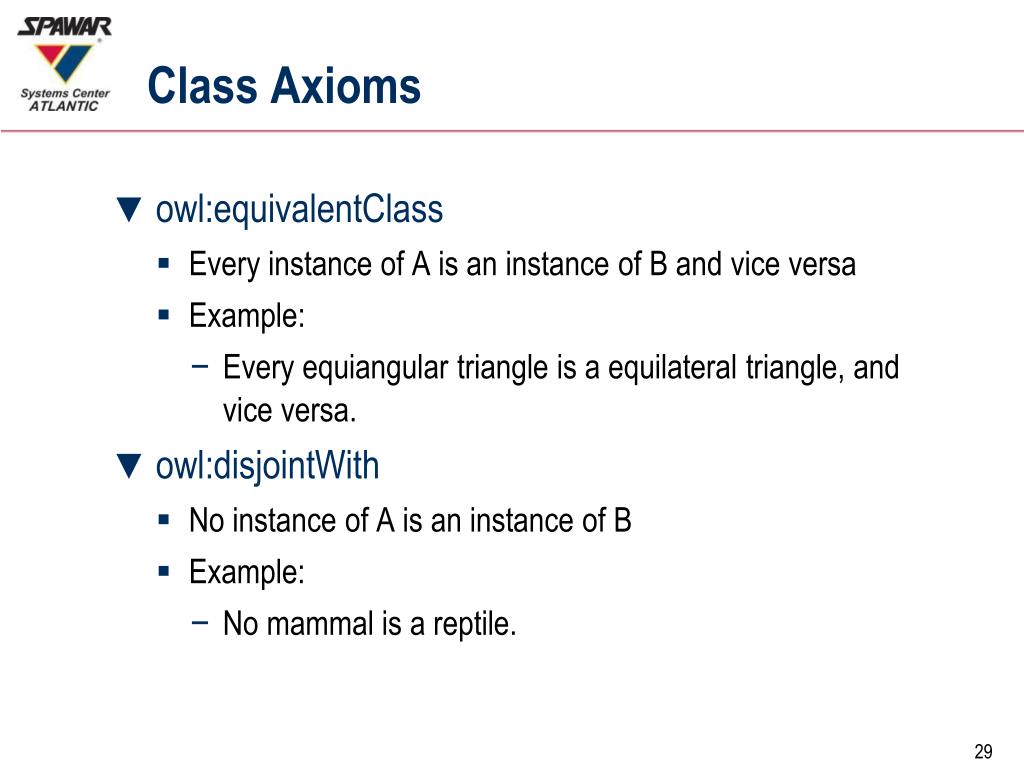 SPAWAR
Systems Center
ATLANTIC

Class Axioms

▼ owl:equivalentClass
▪ Every instance of A is an instance of B and vice versa
▪ Example:
− Every equiangular triangle is a equilateral triangle, and vice versa.

▼ owl:disjointWith
▪ No instance of A is an instance of B
▪ Example:
− No mammal is a reptile.

29